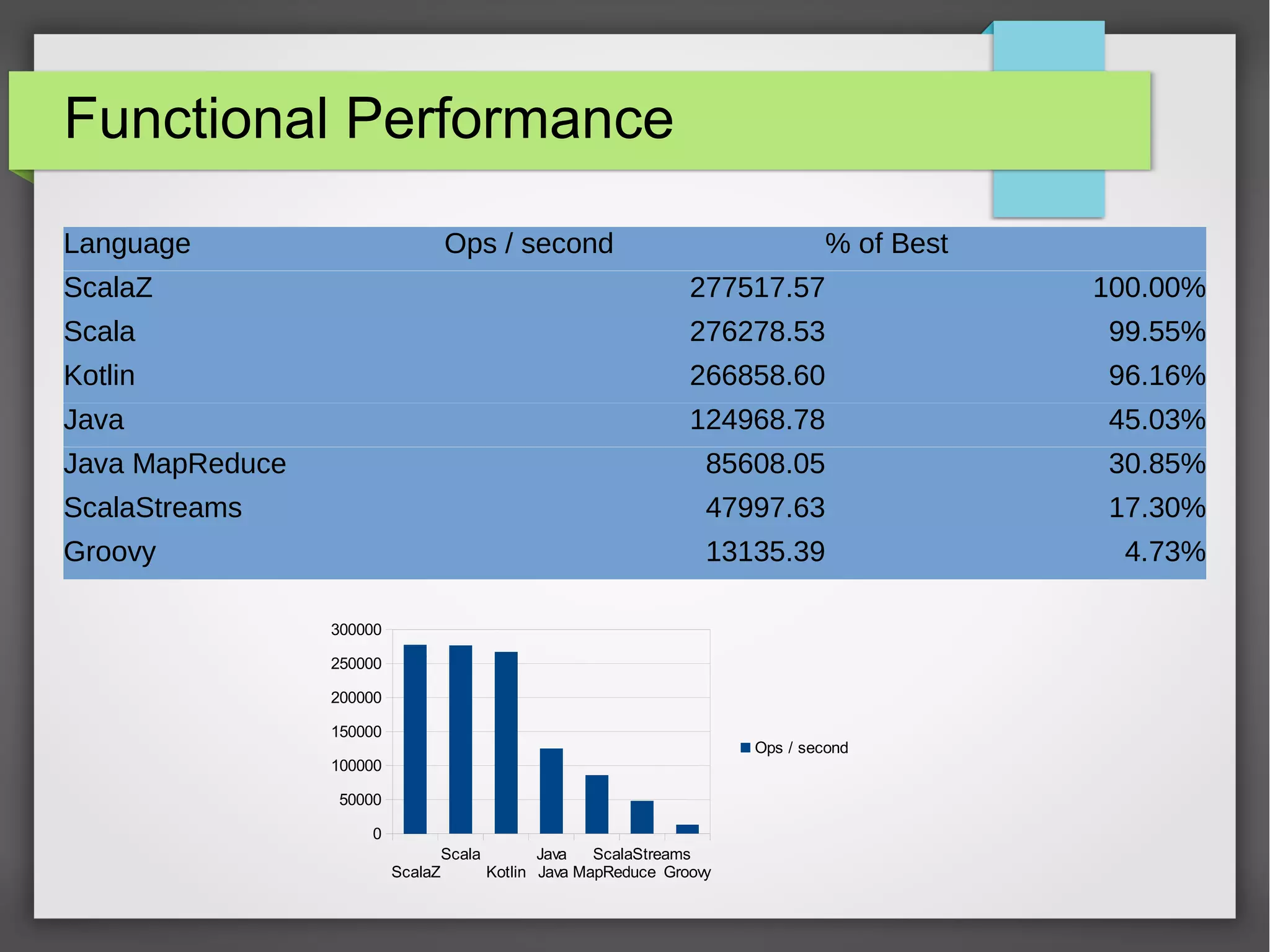 Functional Performance

| Language | Ops / second | % of Best |
|---|---|---|
| ScalaZ | 277517.57 | 100.00% |
| Scala | 276278.53 | 99.55% |
| Kotlin | 266858.60 | 96.16% |
| Java | 124968.78 | 45.03% |
| Java MapReduce | 85608.05 | 30.85% |
| ScalaStreams | 47997.63 | 17.30% |
| Groovy | 13135.39 | 4.73% |

300000
250000
200000
150000
100000
50000
0

ScalaZ
Scala
Kotlin
Java
Java MapReduce
ScalaStreams
Groovy

Ops / second